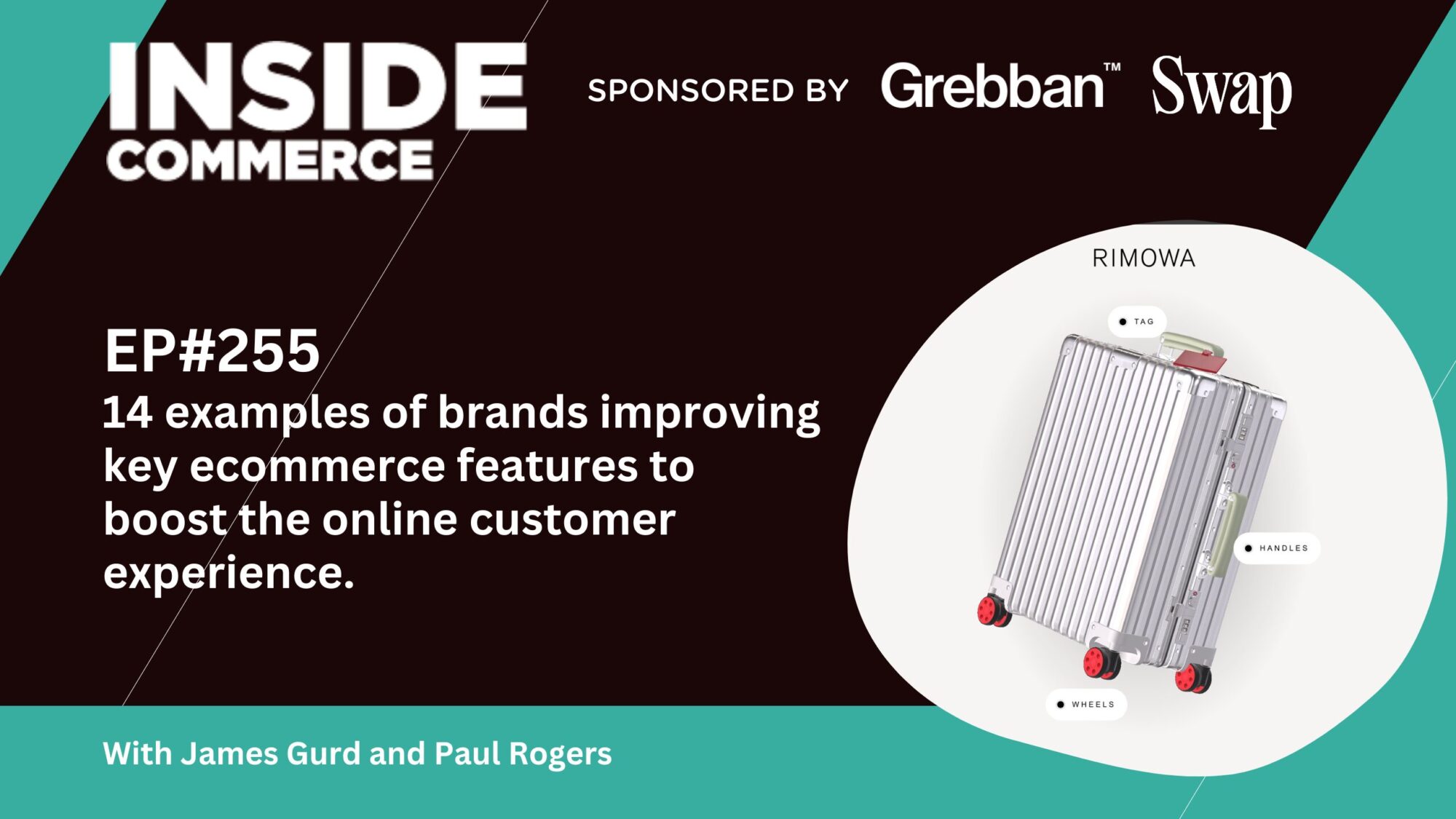 INSIDE COMMERCE

SPONSORED BY Grebban™ Swap

EP#255
14 examples of brands improving key ecommerce features to boost the online customer experience.

RIMOWA

TAG

HANDLES

WHEELS

With James Gurd and Paul Rogers